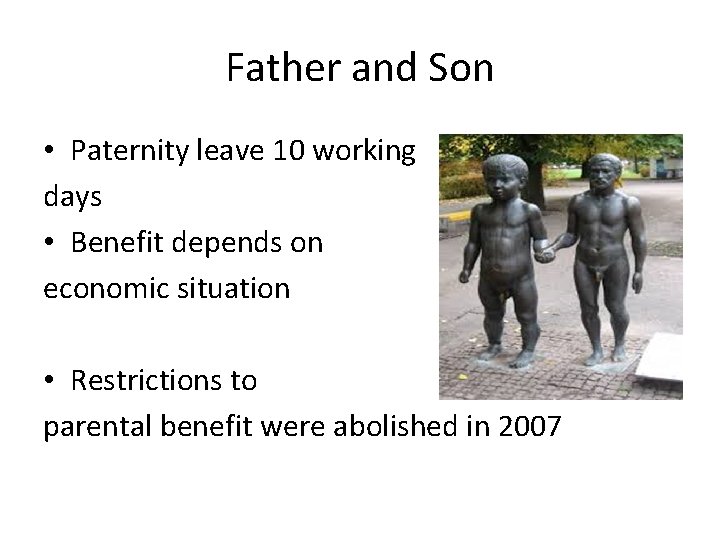 Father and Son

• Paternity leave 10 working days

• Benefit depends on economic situation

• Restrictions to parental benefit were abolished in 2007